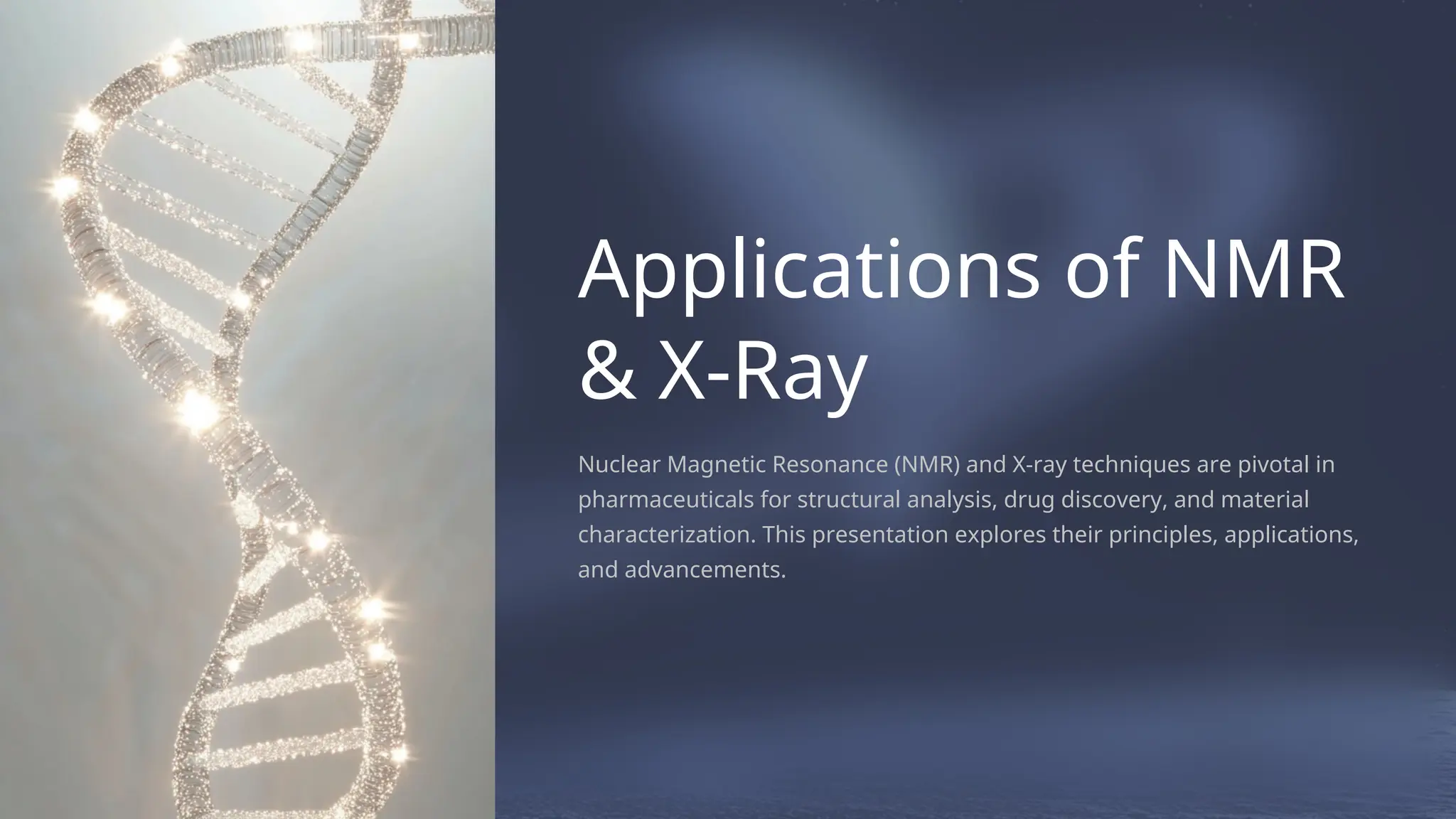 Applications of NMR & X-Ray

Nuclear Magnetic Resonance (NMR) and X-ray techniques are pivotal in pharmaceuticals for structural analysis, drug discovery, and material characterization. This presentation explores their principles, applications, and advancements.